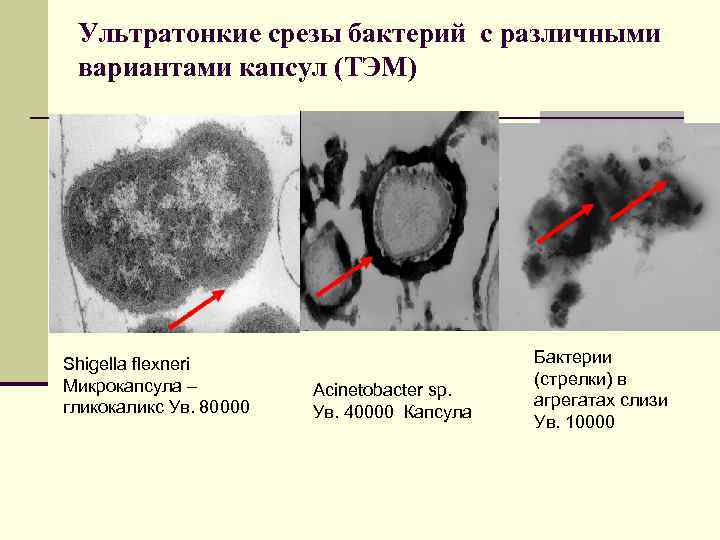 Ультратонкие срезы бактерий с различными вариантами капсул (ТЭМ)

Shigella flexneri
Микрокапсула – гликокаликс Ув. 80000

Acinetobacter sp.
Ув. 40000 Капсула

Бактерии (стрелки) в агрегатах слизи
Ув. 10000